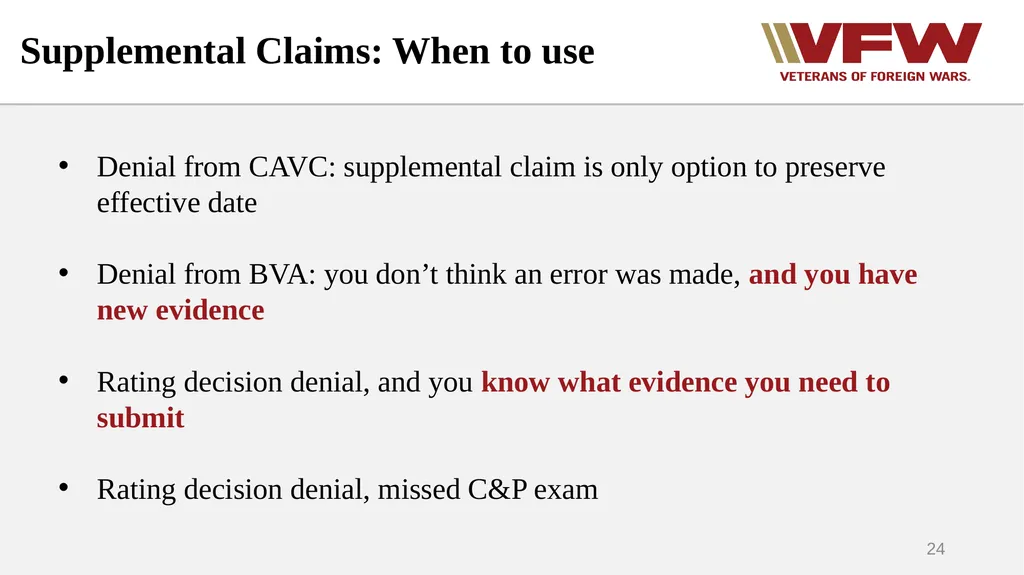 Supplemental Claims: When to use

VFW
VETERANS OF FOREIGN WARS.

• Denial from CAVC: supplemental claim is only option to preserve effective date

• Denial from BVA: you don't think an error was made, and you have new evidence

• Rating decision denial, and you know what evidence you need to submit

• Rating decision denial, missed C&P exam

24